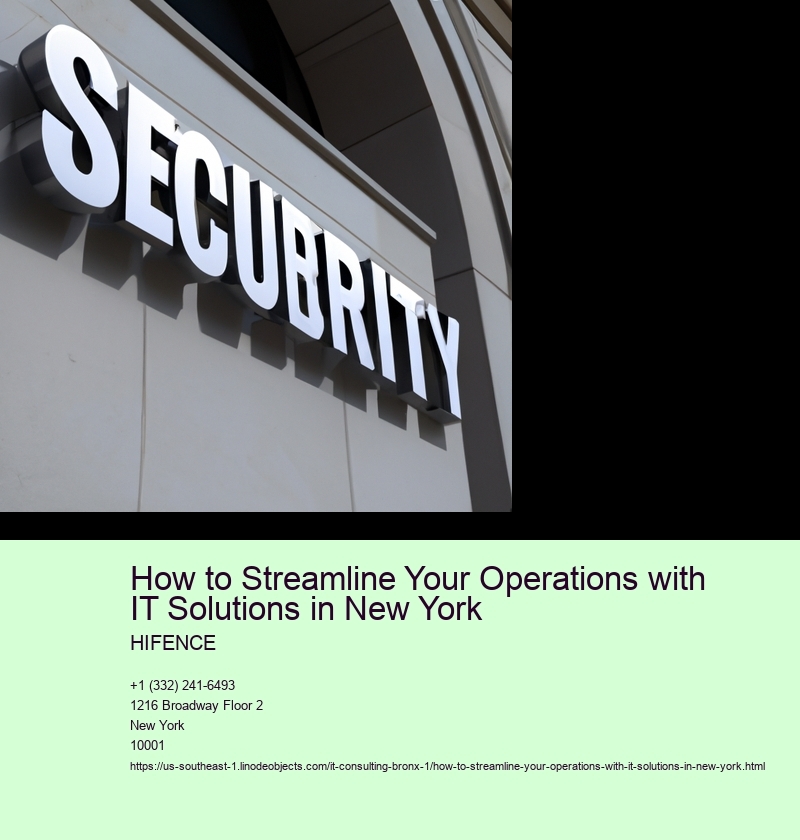 SECUBRITY

How to Streamline Your Operations with IT Solutions in New York

HIFENCE

+1 (332) 241-6493
1216 Broadway Floor 2
New York
10001
https://us-southeast-1.linodeobjects.com/it-consulting-bronx-1/how-to-streamline-your-operations-with-it-solutions-in-new-york.html